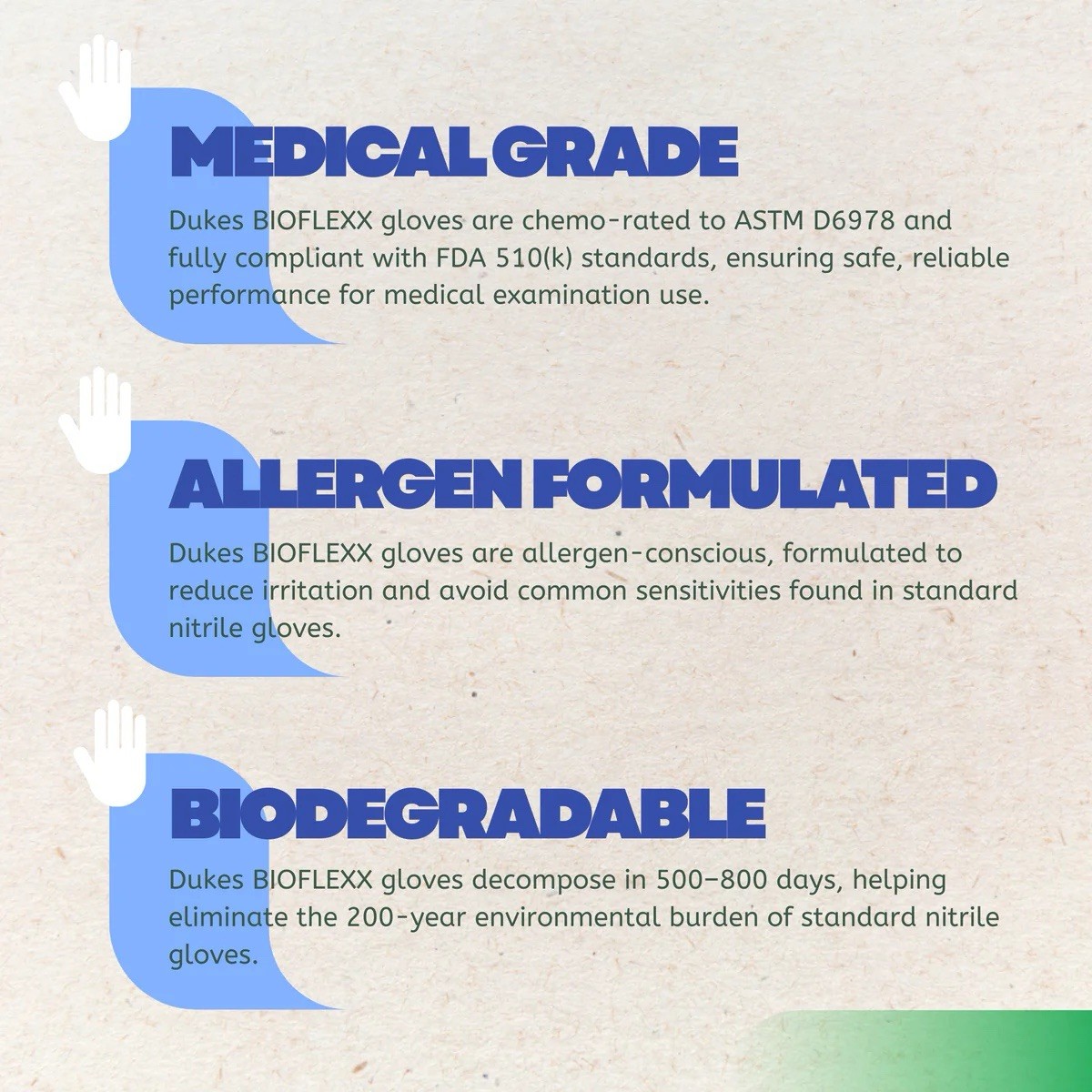 MEDICAL GRADE

Dukes BIOFLEXX gloves are chemo-rated to ASTM D6978 and fully compliant with FDA 510(k) standards, ensuring safe, reliable performance for medical examination use.

ALLERGEN FORMULATED

Dukes BIOFLEXX gloves are allergen-conscious, formulated to reduce irritation and avoid common sensitivities found in standard nitrile gloves.

BIODEGRADABLE

Dukes BIOFLEXX gloves decompose in 500–800 days, helping eliminate the 200-year environmental burden of standard nitrile gloves.